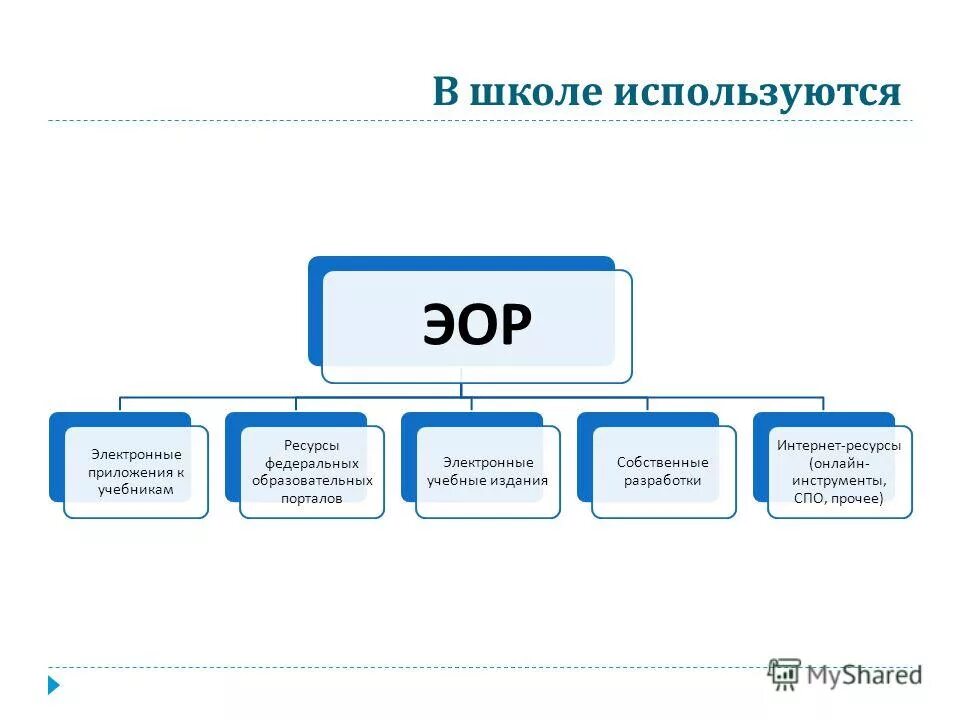 В школе используются

ЭОР

Электронные приложения к учебникам

Ресурсы федеральных образовательных порталов

Электронные учебные издания

Собственные разработки

Интернет-ресурсы (онлайн-инструменты, СПО, прочее)

MyShared